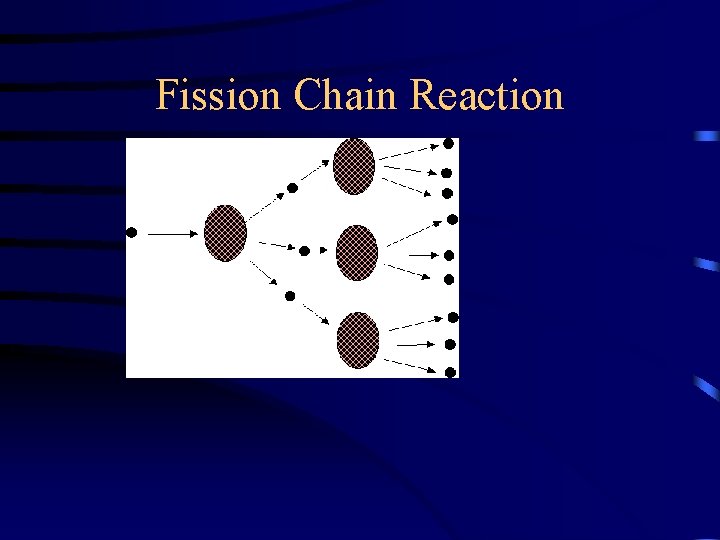 Fission Chain Reaction